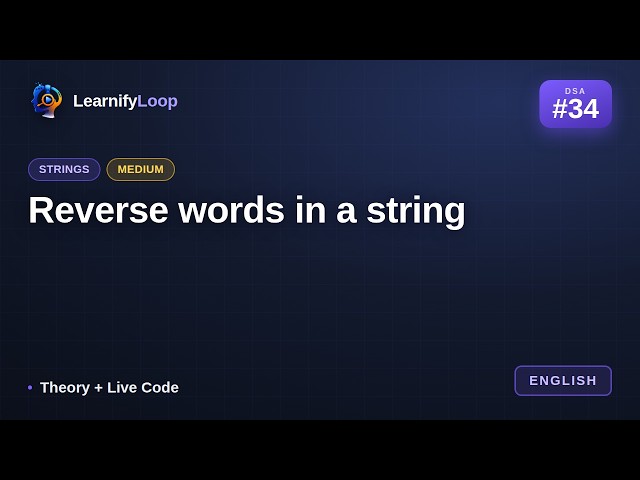 LearnifyLoop

DSA
#34

STRINGS MEDIUM

Reverse words in a string

• Theory + Live Code

ENGLISH